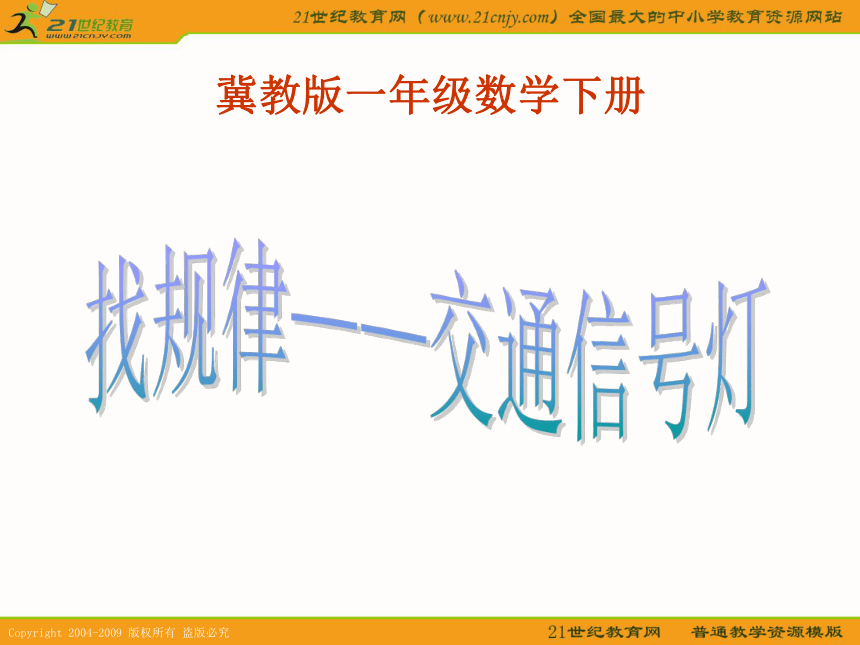 21世纪教育
www.21cnjy.com

21世纪教育网（www.21cnjy.com）全国最大的中小学教育资源网站

冀教版一年级数学下册

找规律——交通信号灯

Copyright 2004-2009 版权所有 盗版必究

21世纪教育网　普通教学资源模版